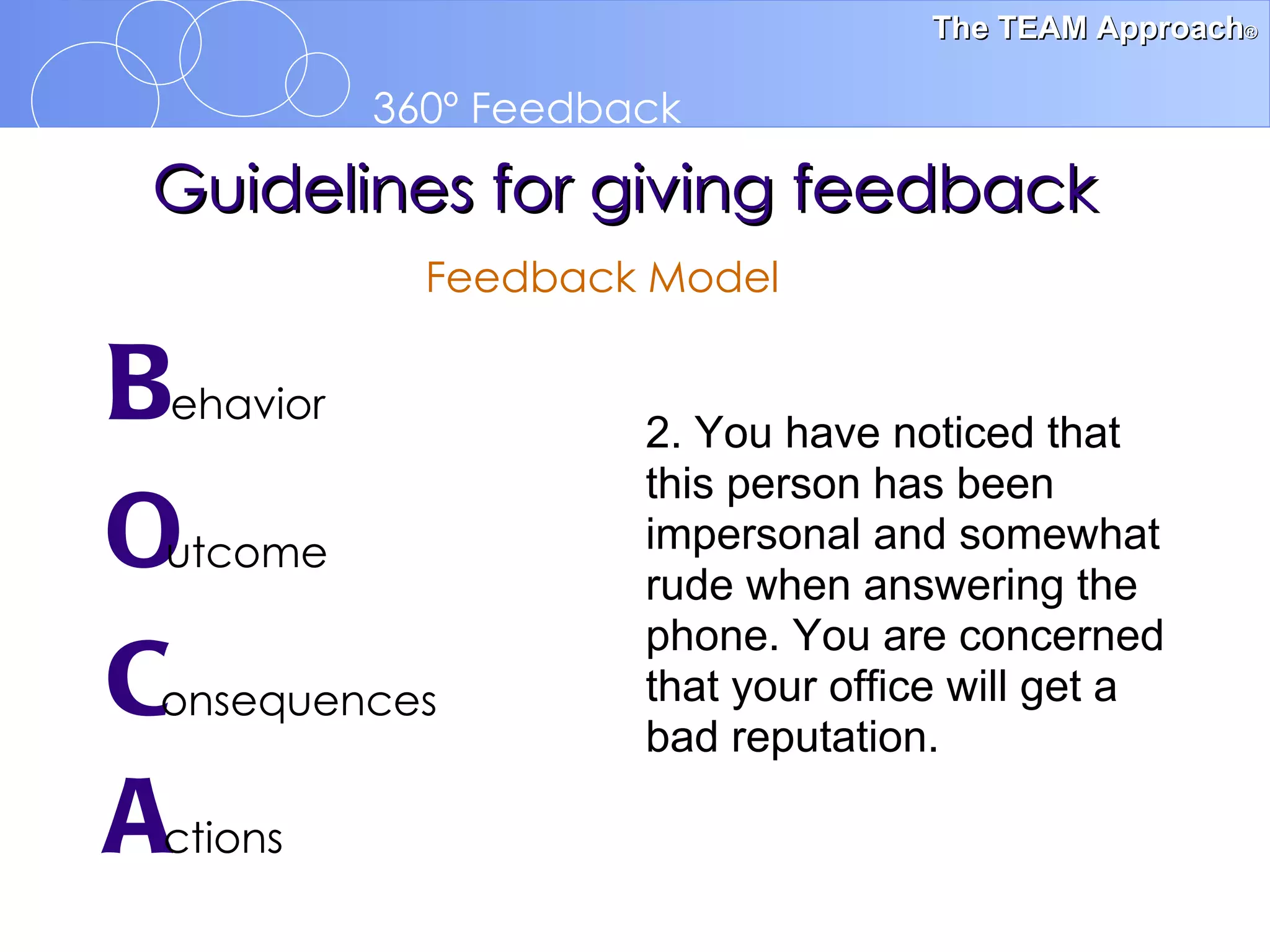 The TEAM Approach®

360° Feedback

Guidelines for giving feedback

Feedback Model

Behavior

Outcome

Consequences

Actions

2. You have noticed that this person has been impersonal and somewhat rude when answering the phone. You are concerned that your office will get a bad reputation.